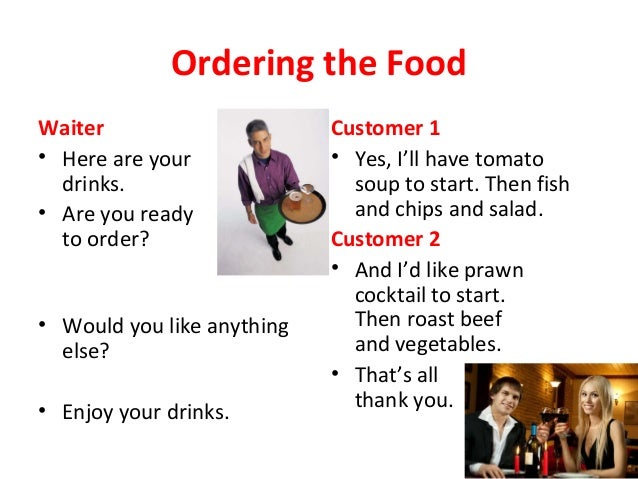 Ordering the Food

Waiter

• Here are your drinks.
• Are you ready to order?

• Would you like anything else?

• Enjoy your drinks.

Customer 1

• Yes, I'll have tomato soup to start. Then fish and chips and salad.

Customer 2

• And I'd like prawn cocktail to start. Then roast beef and vegetables.
• That's all thank you.